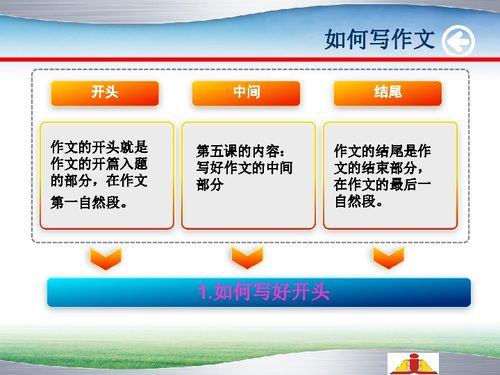 如何写作文

开头

中间

结尾

作文的开头就是作文的开篇入题的部分，在作文第一自然段。

第五课的内容：写好作文的中间部分

作文的结尾是作文的结束部分，在作文的最后一自然段。

1.如何写好开头